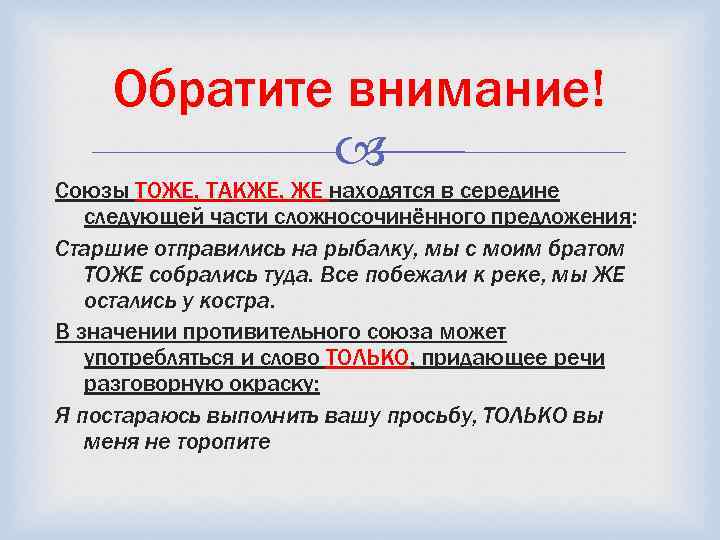 Обратите внимание!

Союзы ТОЖЕ, ТАКЖЕ, ЖЕ находятся в середине следующей части сложносочинённого предложения:

Старшие отправились на рыбалку, мы с моим братом ТОЖЕ собрались туда. Все побежали к реке, мы ЖЕ остались у костра.

В значении противительного союза может употребляться и слово ТОЛЬКО, придающее речи разговорную окраску:

Я постараюсь выполнить вашу просьбу, ТОЛЬКО вы меня не торопите